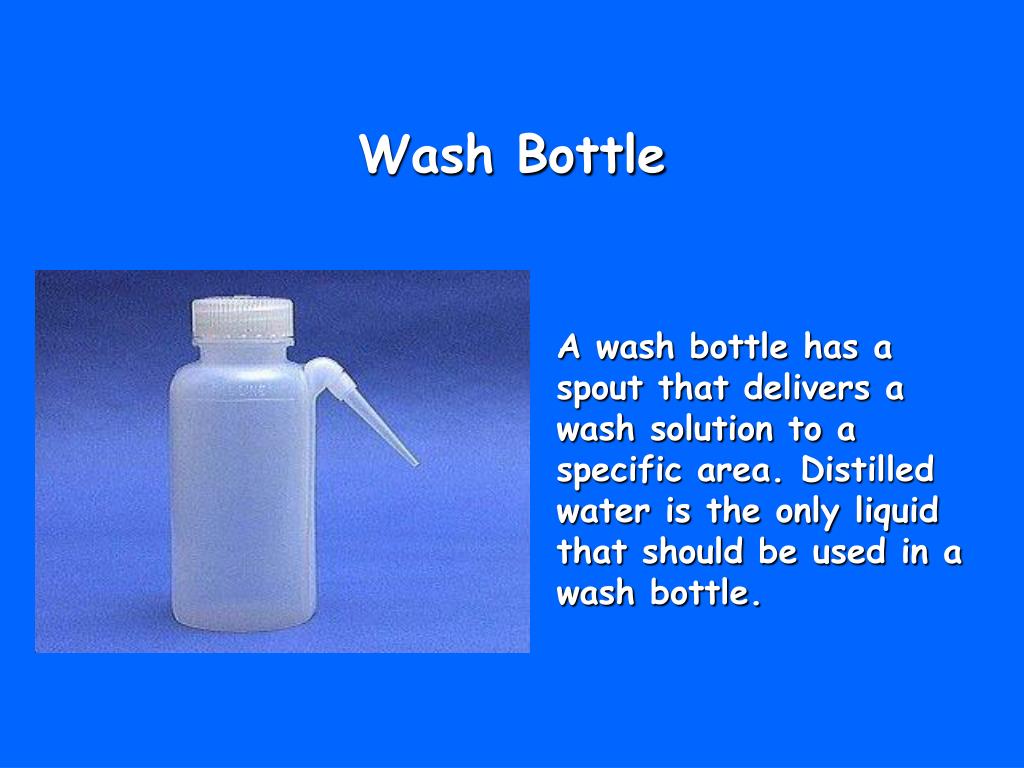 Wash Bottle

A wash bottle has a spout that delivers a wash solution to a specific area. Distilled water is the only liquid that should be used in a wash bottle.